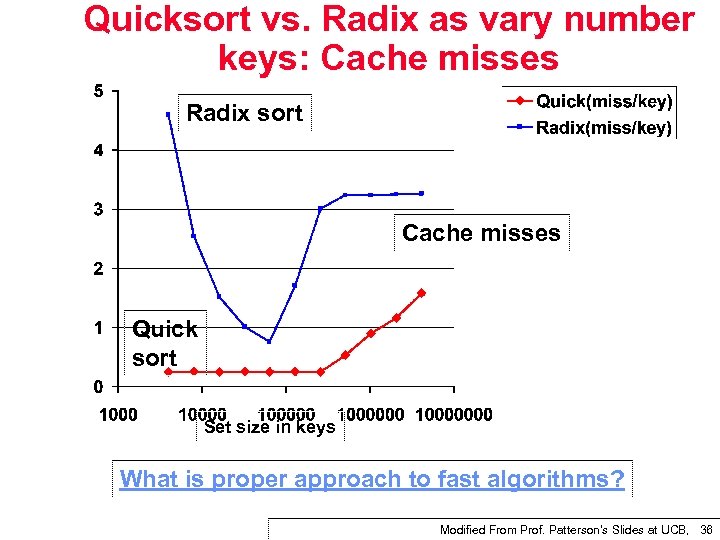 Quicksort vs. Radix as vary number keys: Cache misses

5
4
3
2
1
0

Radix sort

Quick(miss/key)
Radix(miss/key)

Cache misses

Quick sort

1000 10000 100000 1000000 10000000

Set size in keys

What is proper approach to fast algorithms?

Modified From Prof. Patterson's Slides at UCB, 36